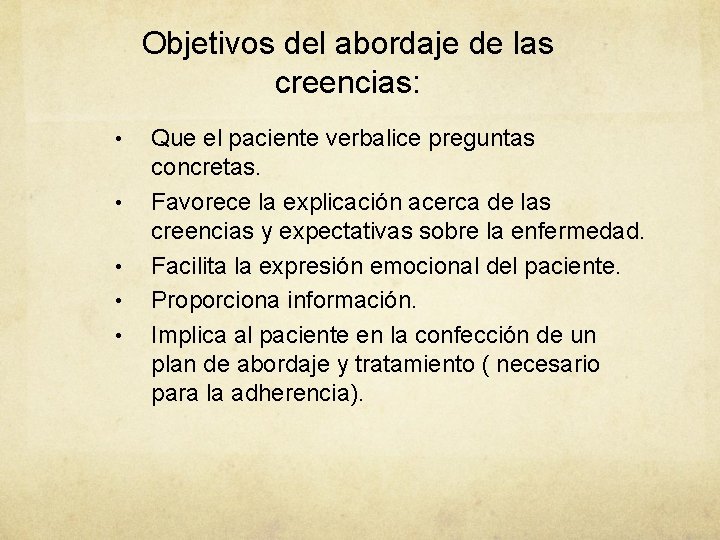 Objetivos del abordaje de las creencias:

• Que el paciente verbalice preguntas concretas.
• Favorece la explicación acerca de las creencias y expectativas sobre la enfermedad.
• Facilita la expresión emocional del paciente.
• Proporciona información.
• Implica al paciente en la confección de un plan de abordaje y tratamiento ( necesario para la adherencia).